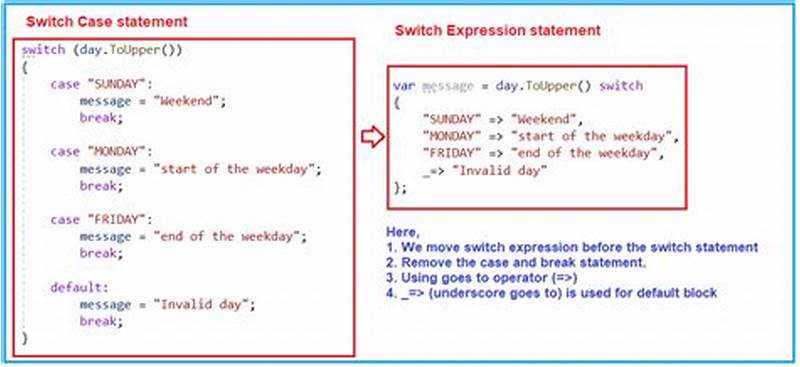 Switch Case statement

switch (day.ToUpper())
{
case "SUNDAY":
message = "Weekend";
break;

case "MONDAY":
message = "start of the weekday";
break;

case "FRIDAY":
message = "end of the weekday";
break;

default:
message = "Invalid day";
break;
}

Switch Expression statement

var message = day.ToUpper() switch
{
"SUNDAY" => "Weekend",
"MONDAY" => "start of the weekday",
"FRIDAY" => "end of the weekday",
_=> "Invalid day"
};

Here,
1. We move switch expression before the switch statement
2. Remove the case and break statement.
3. Using goes to operator (=>)
4. _=> (underscore goes to) is used for default block